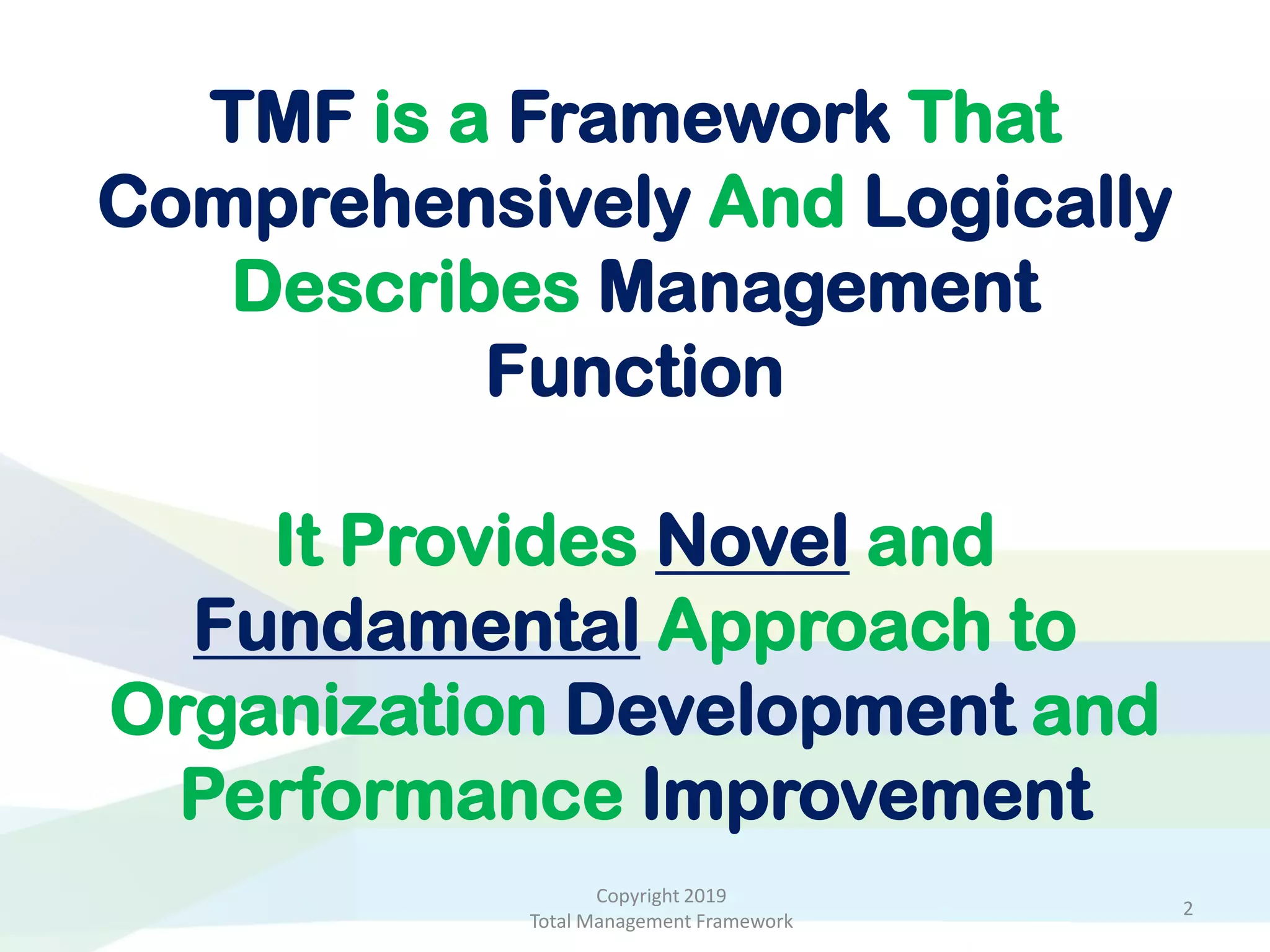 TMF is a Framework That Comprehensively And Logically Describes Management Function

It Provides Novel and Fundamental Approach to Organization Development and Performance Improvement

Copyright 2019
Total Management Framework

2